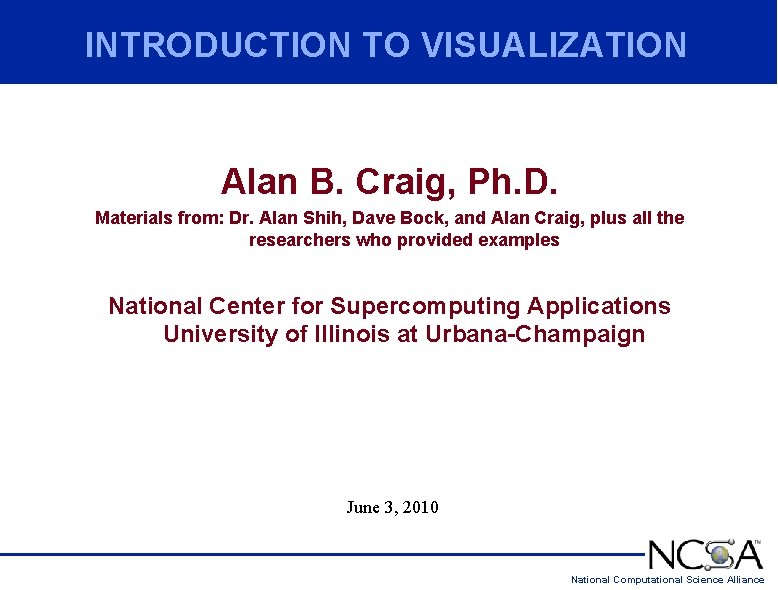 INTRODUCTION TO VISUALIZATION

Alan B. Craig, Ph.D.

Materials from: Dr. Alan Shih, Dave Bock, and Alan Craig, plus all the researchers who provided examples

National Center for Supercomputing Applications
University of Illinois at Urbana-Champaign

June 3, 2010

NCSA™

National Computational Science Alliance